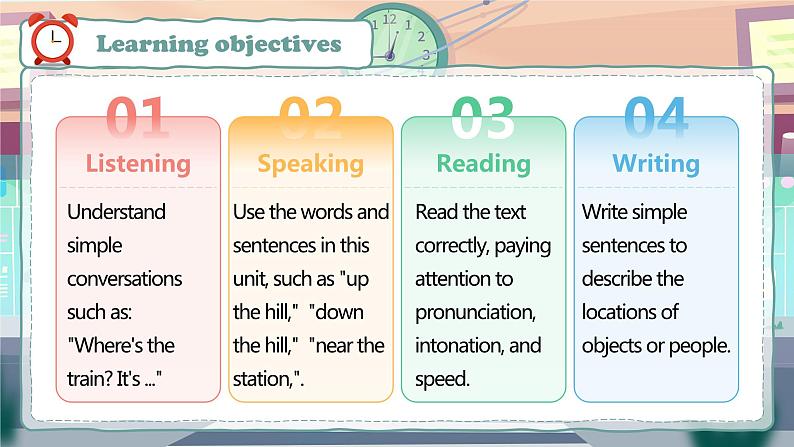 Learning objectives

01
Listening
Understand simple conversations such as: "Where's the train? It's ..."

02
Speaking
Use the words and sentences in this unit, such as "up the hill," "down the hill," "near the station,".

03
Reading
Read the text correctly, paying attention to pronunciation, intonation, and speed.

04
Writing
Write simple sentences to describe the locations of objects or people.